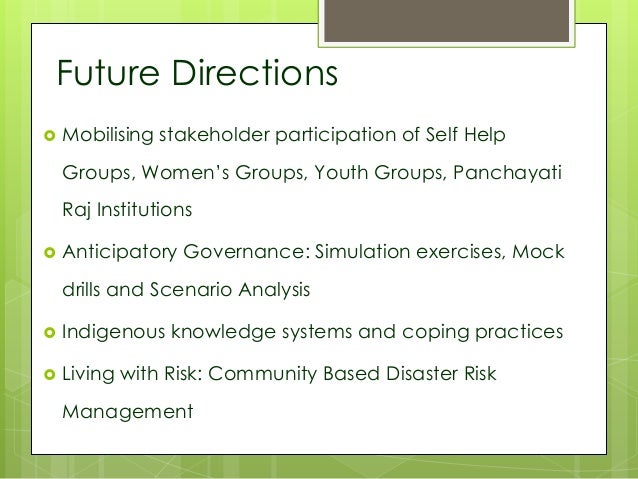 Future Directions

Mobilising stakeholder participation of Self Help Groups, Women's Groups, Youth Groups, Panchayati Raj Institutions

Anticipatory Governance: Simulation exercises, Mock drills and Scenario Analysis

Indigenous knowledge systems and coping practices

Living with Risk: Community Based Disaster Risk Management